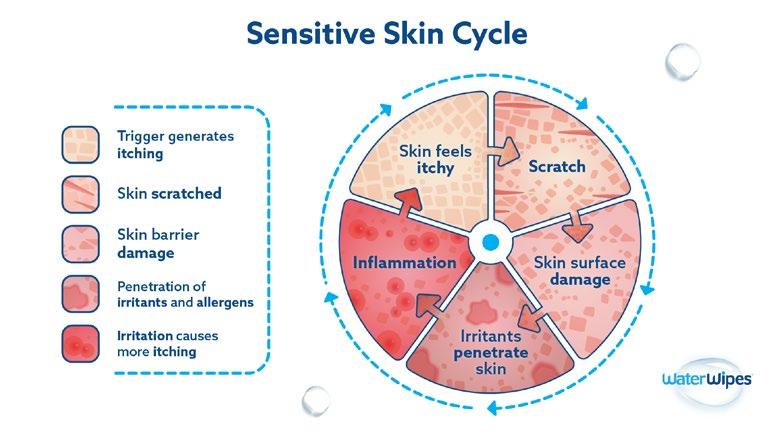 Sensitive Skin Cycle

Trigger generates itching

Skin scratched

Skin barrier damage

Penetration of irritants and allergens

Irritation causes more itching

Skin feels itchy

Scratch

Skin surface damage

Irritants penetrate skin

Inflammation

WaterWipes